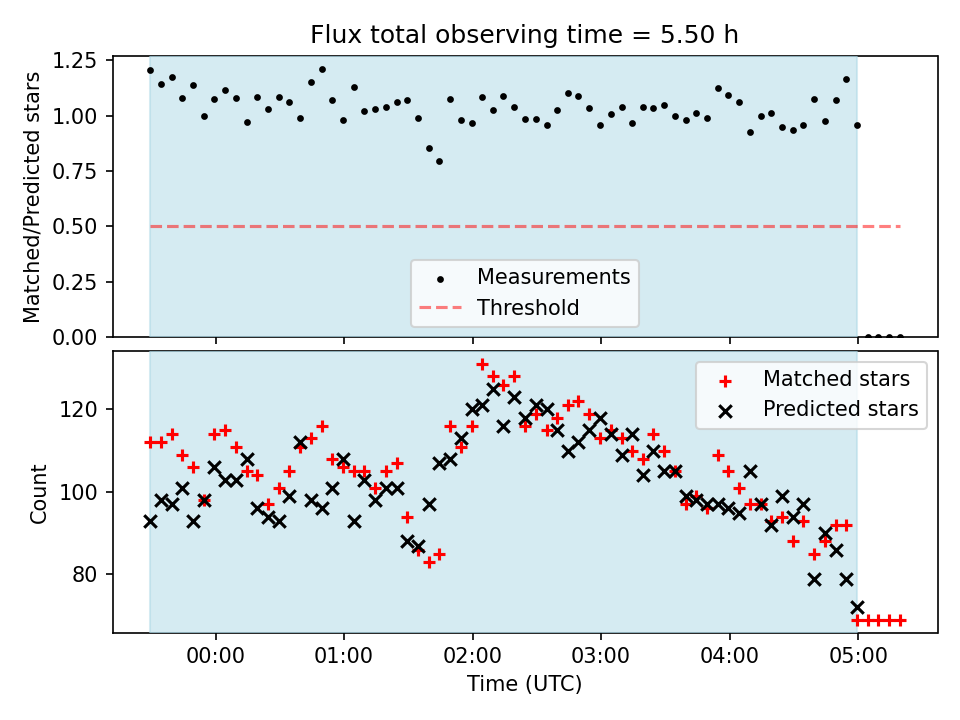 Flux total observing time = 5.50 h

Matched/Predicted stars

1.25
1.00
0.75
0.50
0.25
0.00

Measurements
Threshold

Count

120
100
80

Matched stars
Predicted stars

00:00
01:00
02:00
03:00
04:00
05:00

Time (UTC)